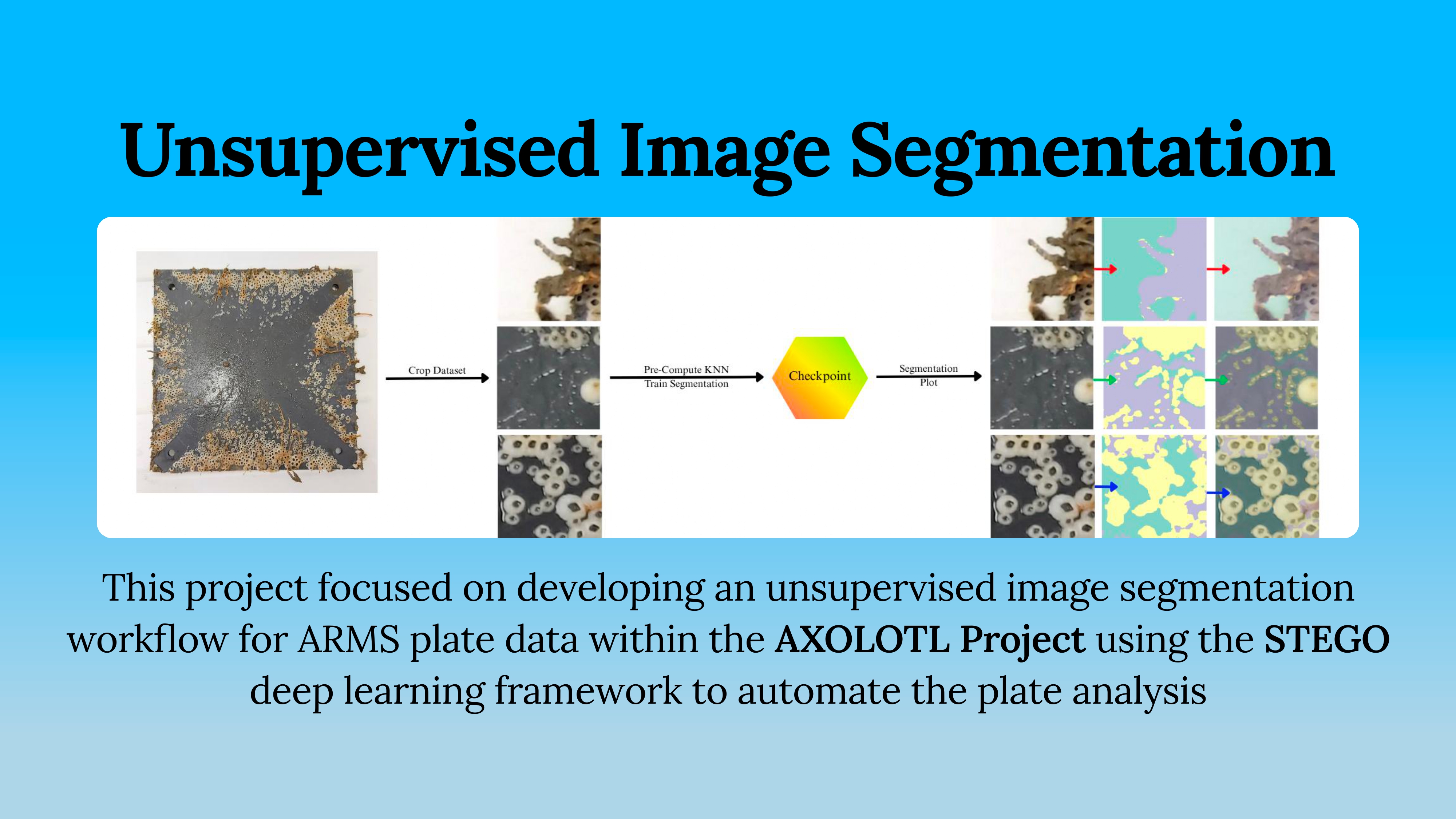 Unsupervised Image Segmentation

Crop Dataset

Pre-Compute KNN
Train Segmentation

Checkpoint

Segmentation
Plot

This project focused on developing an unsupervised image segmentation workflow for ARMS plate data within the AXOLOTL Project using the STEGO deep learning framework to automate the plate analysis